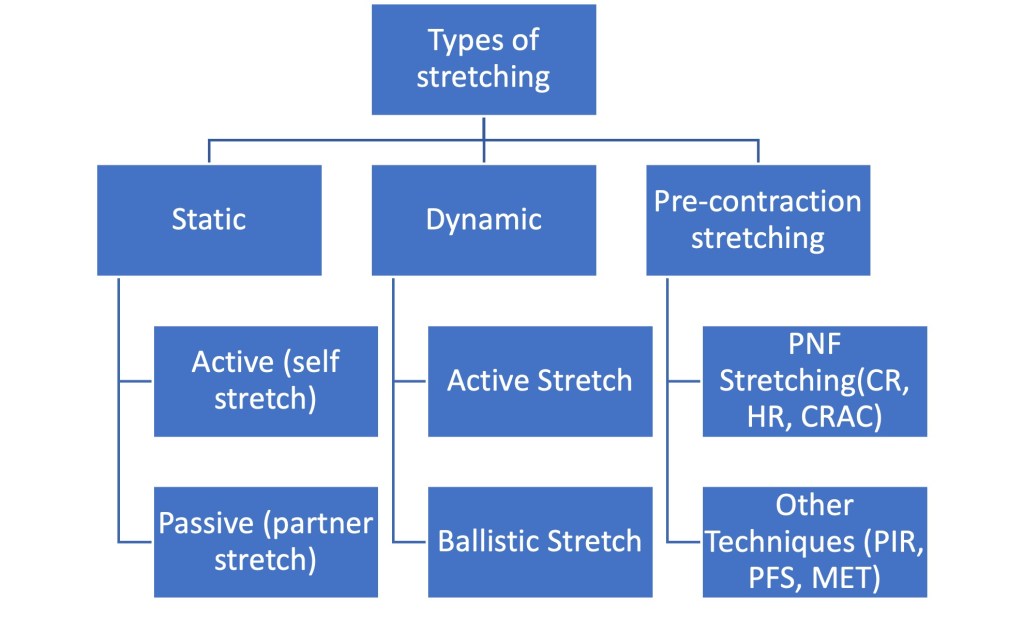 Types of stretching

Static

Active (self stretch)

Passive (partner stretch)

Dynamic

Active Stretch

Ballistic Stretch

Pre-contraction stretching

PNF Stretching(CR, HR, CRAC)

Other Techniques (PIR, PFS, MET)